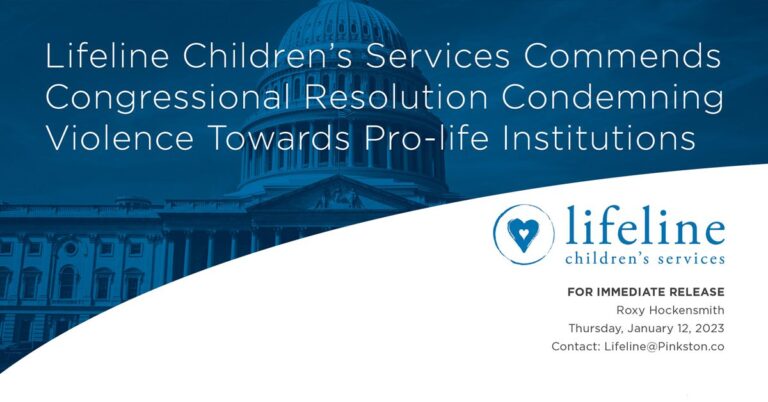 Lifeline Children's Services Commends Congressional Resolution Condemning Violence Towards Pro-life Institutions

lifeline
children's services

FOR IMMEDIATE RELEASE
Roxy Hockensmith
Thursday, January 12, 2023
Contact: Lifeline@Pinkston.co